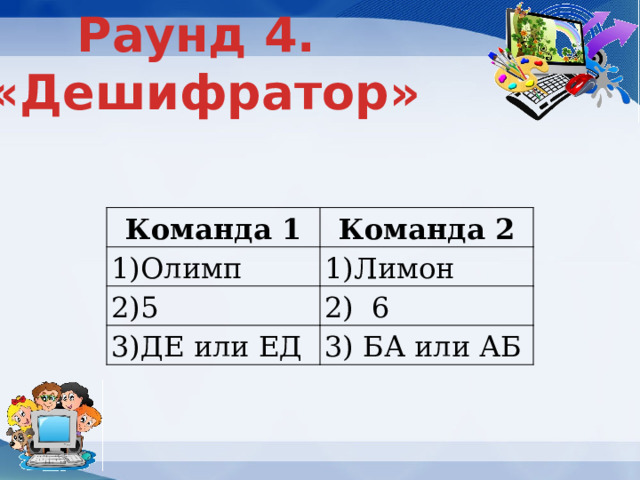 Раунд 4.
«Дешифратор»

| Команда 1 | Команда 2 |
|---|---|
| 1)Олимп | 1)Лимон |
| 2)5 | 2) 6 |
| 3)ДЕ или ЕД | 3) БА или АБ |